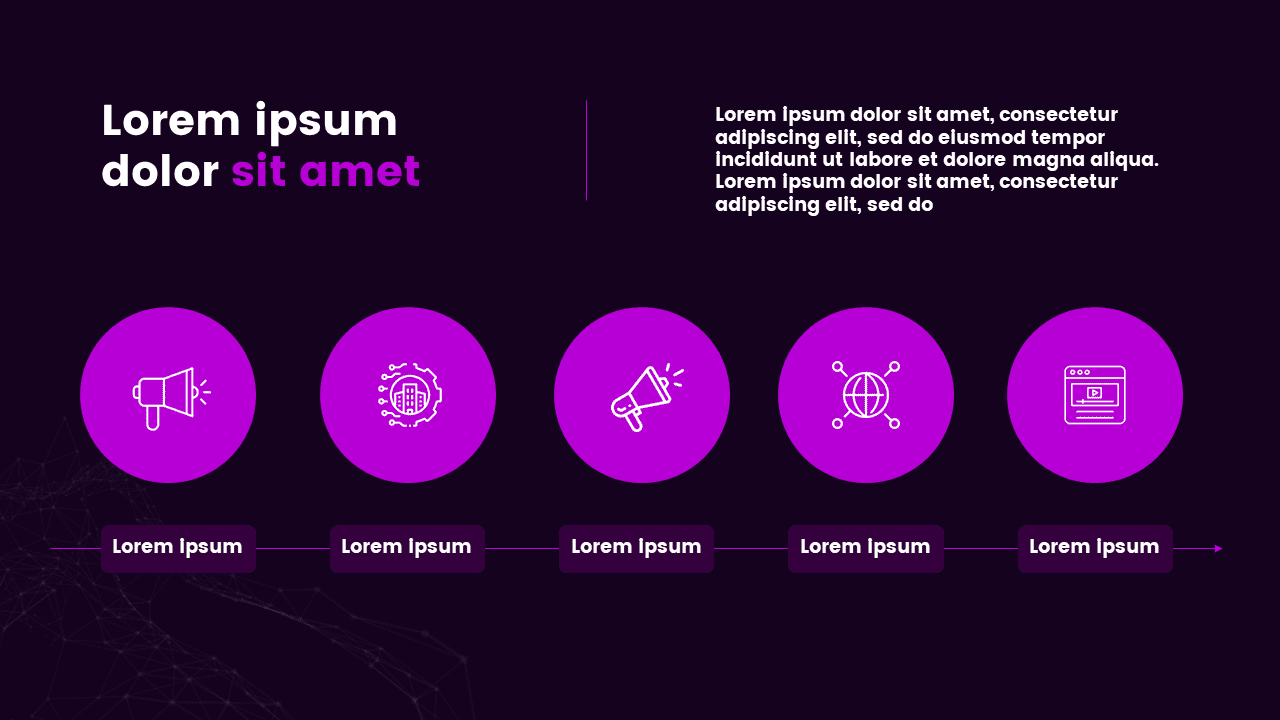 Lorem ipsum dolor sit amet

Lorem ipsum dolor sit amet, consectetur adipiscing elit, sed do eiusmod tempor incididunt ut labore et dolore magna aliqua. Lorem ipsum dolor sit amet, consectetur adipiscing elit, sed do

Lorem ipsum

Lorem ipsum

Lorem ipsum

Lorem ipsum

Lorem ipsum